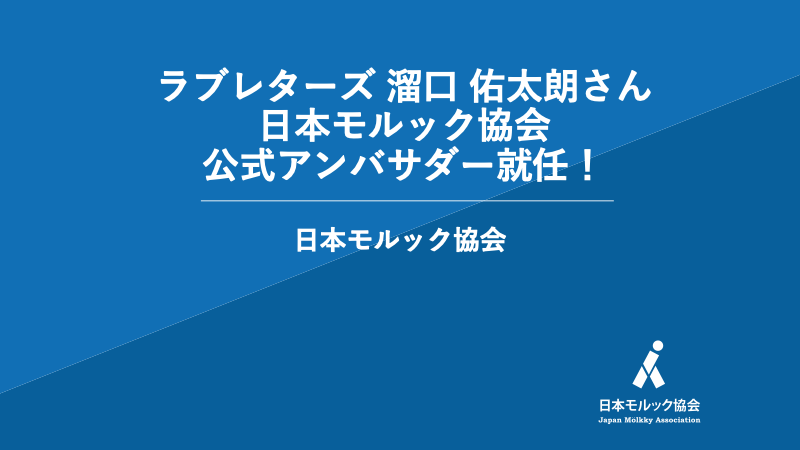 ラブレターズ 溜口 佑太朗さん
日本モルック協会
公式アンバサダー就任！

日本モルック協会

日本モルック協会
Japan Molkky Association